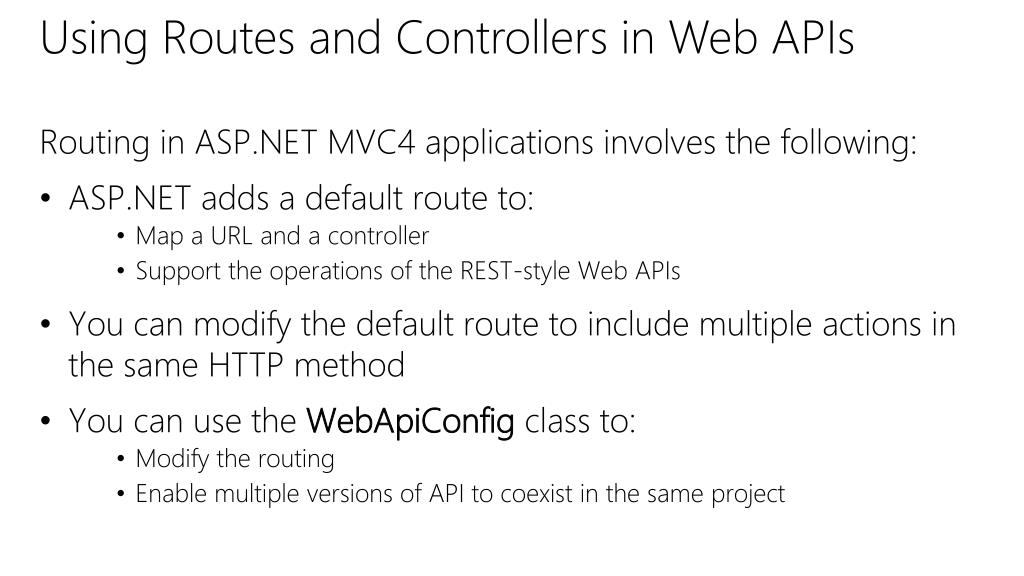 Using Routes and Controllers in Web APIs

Routing in ASP.NET MVC4 applications involves the following:

• ASP.NET adds a default route to:
  • Map a URL and a controller
  • Support the operations of the REST-style Web APIs

• You can modify the default route to include multiple actions in the same HTTP method

• You can use the WebApiConfig class to:
  • Modify the routing
  • Enable multiple versions of API to coexist in the same project